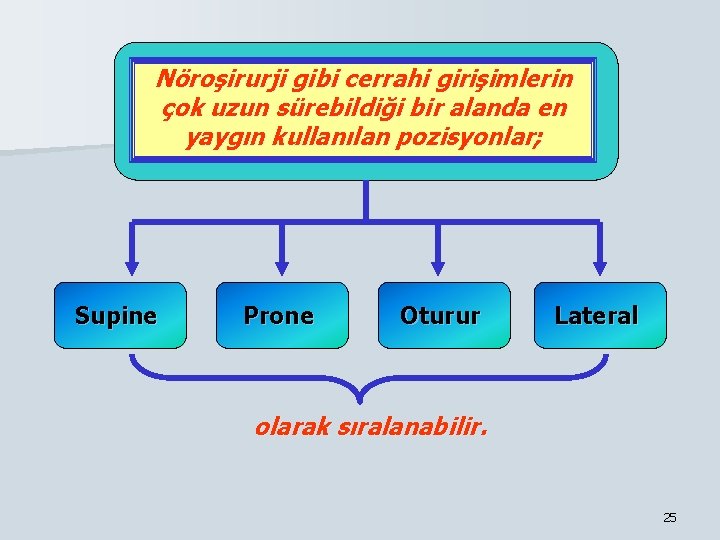 Nöroşirurji gibi cerrahi girişimlerin çok uzun sürebildiği bir alanda en yaygın kullanılan pozisyonlar;

Supine

Prone

Oturur

Lateral

olarak sıralanabilir.

25